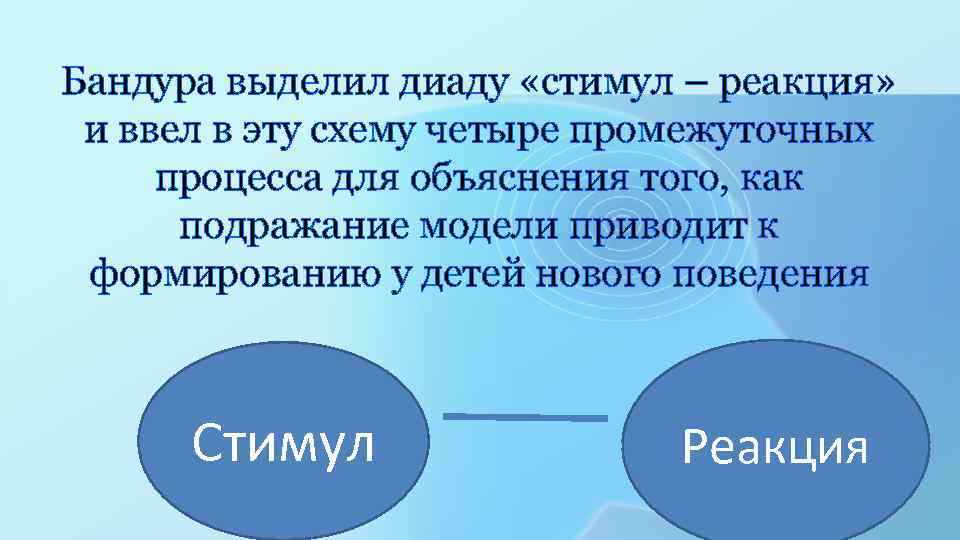 Бандура выделил диаду «стимул – реакция» и ввел в эту схему четыре промежуточных процесса для объяснения того, как подражание модели приводит к формированию у детей нового поведения

Стимул

Реакция